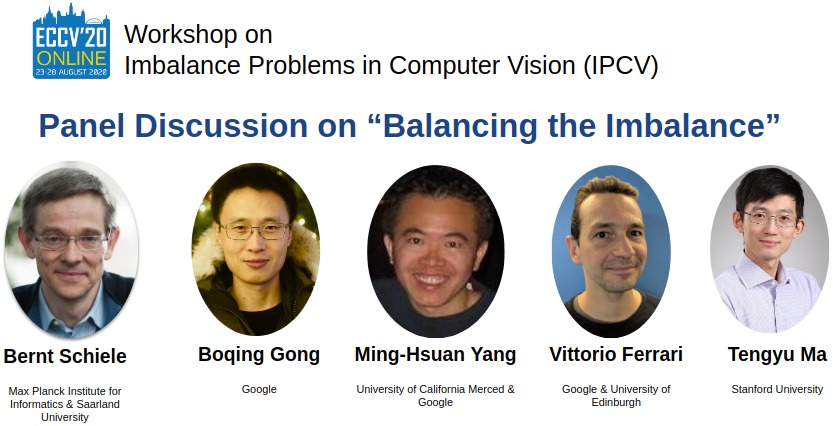 ECCV'20 ONLINE 23-28 AUGUST 2020

Workshop on
Imbalance Problems in Computer Vision (IPCV)

Panel Discussion on “Balancing the Imbalance”

Bernt Schiele
Max Planck Institute for Informatics & Saarland University

Boqing Gong
Google

Ming-Hsuan Yang
University of California Merced & Google

Vittorio Ferrari
Google & University of Edinburgh

Tengyu Ma
Stanford University